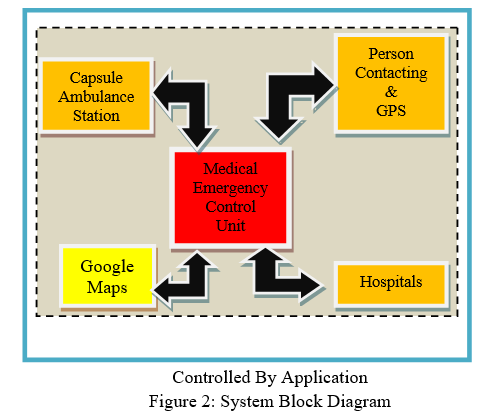 Capsule Ambulance Station

Person Contacting & GPS

Medical Emergency Control Unit

Google Maps

Hospitals

Controlled By Application
Figure 2: System Block Diagram